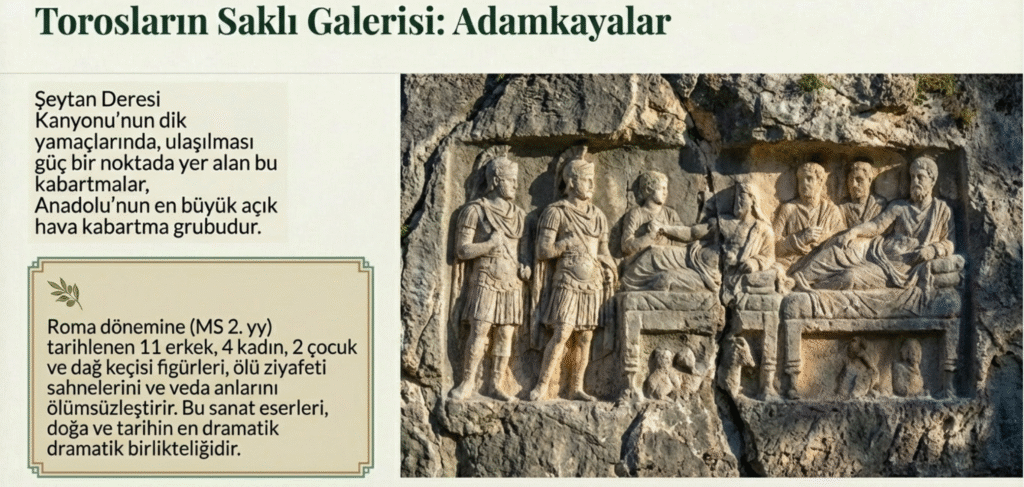 Torosların Saklı Galerisi: Adamkayalar

Şeytan Deresi Kanyonu'nun dik yamaçlarında, ulaşılması güç bir noktada yer alan bu kabartmalar, Anadolu'nun en büyük açık hava kabartma grubudur.

Roma dönemine (MS 2. yy) tarihlenen 11 erkek, 4 kadın, 2 çocuk ve dağ keçisi figürleri, ölü ziyafeti sahnelerini ve veda anlarını ölümsüzleştirir. Bu sanat eserleri, doğa ve tarihin en dramatik dramatik birlikteliğidir.